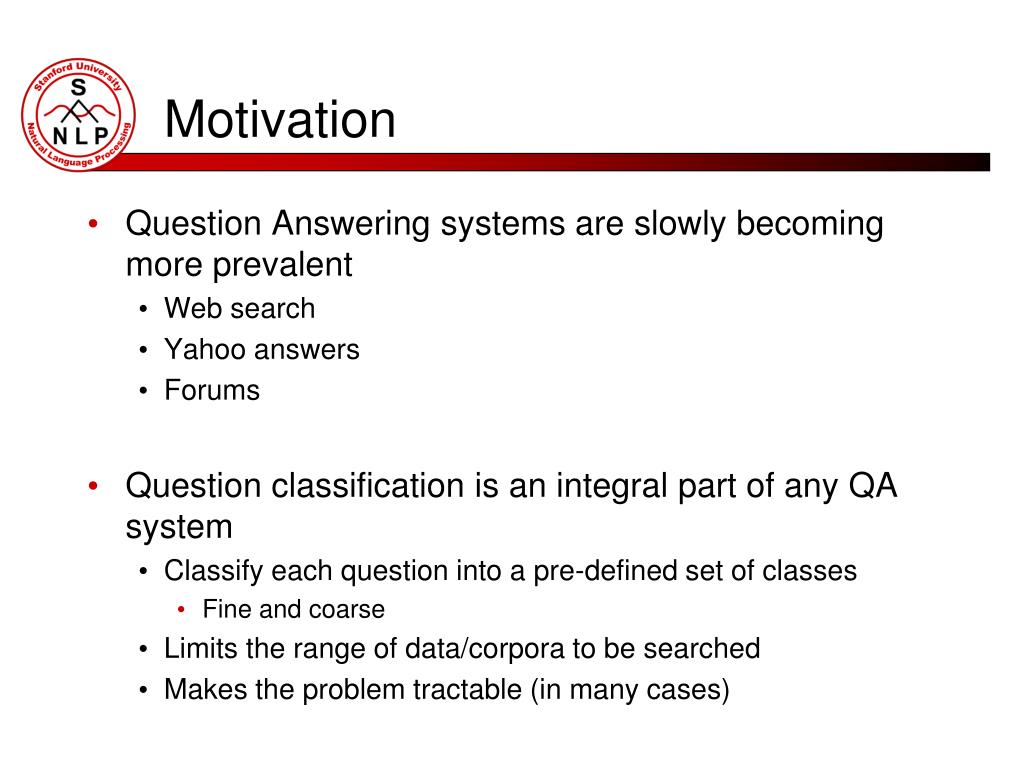 Stanford University
S
N L P
Natural Language Processing

Motivation

• Question Answering systems are slowly becoming more prevalent
  • Web search
  • Yahoo answers
  • Forums

• Question classification is an integral part of any QA system
  • Classify each question into a pre-defined set of classes
    • Fine and coarse
  • Limits the range of data/corpora to be searched
  • Makes the problem tractable (in many cases)